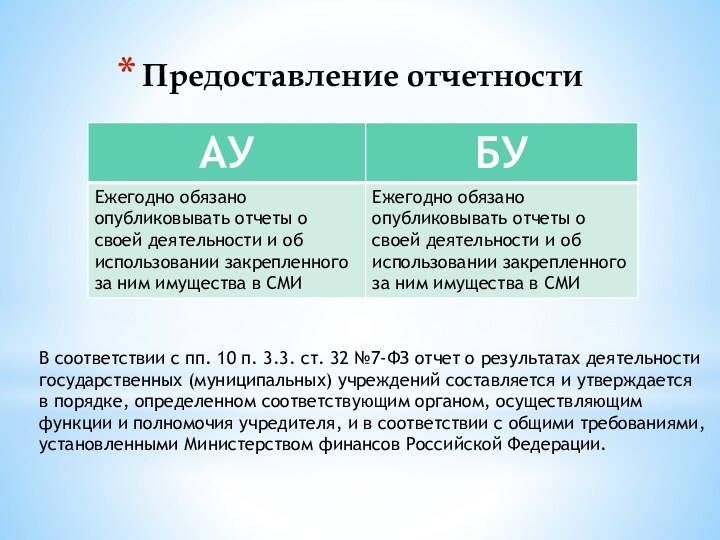 * Предоставление отчетности

| АУ | БУ |
|---|---|
| Ежегодно обязано опубликовывать отчеты о своей деятельности и об использовании закрепленного за ним имущества в СМИ | Ежегодно обязано опубликовывать отчеты о своей деятельности и об использовании закрепленного за ним имущества в СМИ |

В соответствии с пп. 10 п. 3.3. ст. 32 №7-ФЗ отчет о результатах деятельности государственных (муниципальных) учреждений составляется и утверждается в порядке, определенном соответствующим органом, осуществляющим функции и полномочия учредителя, и в соответствии с общими требованиями, установленными Министерством финансов Российской Федерации.